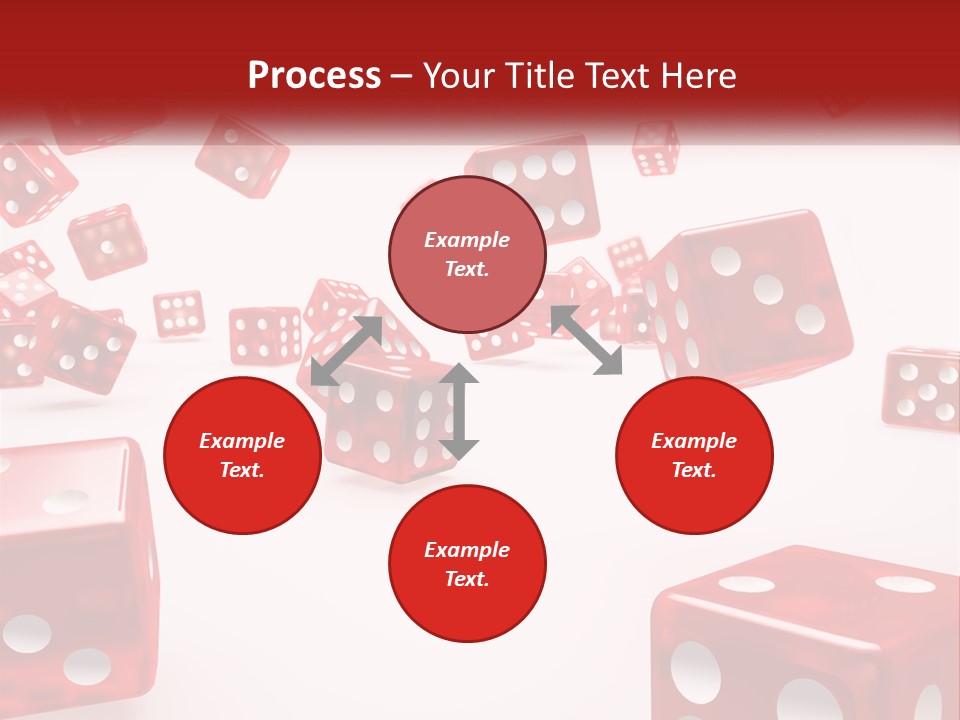 Process – Your Title Text Here

Example Text.

Example Text.

Example Text.

Example Text.